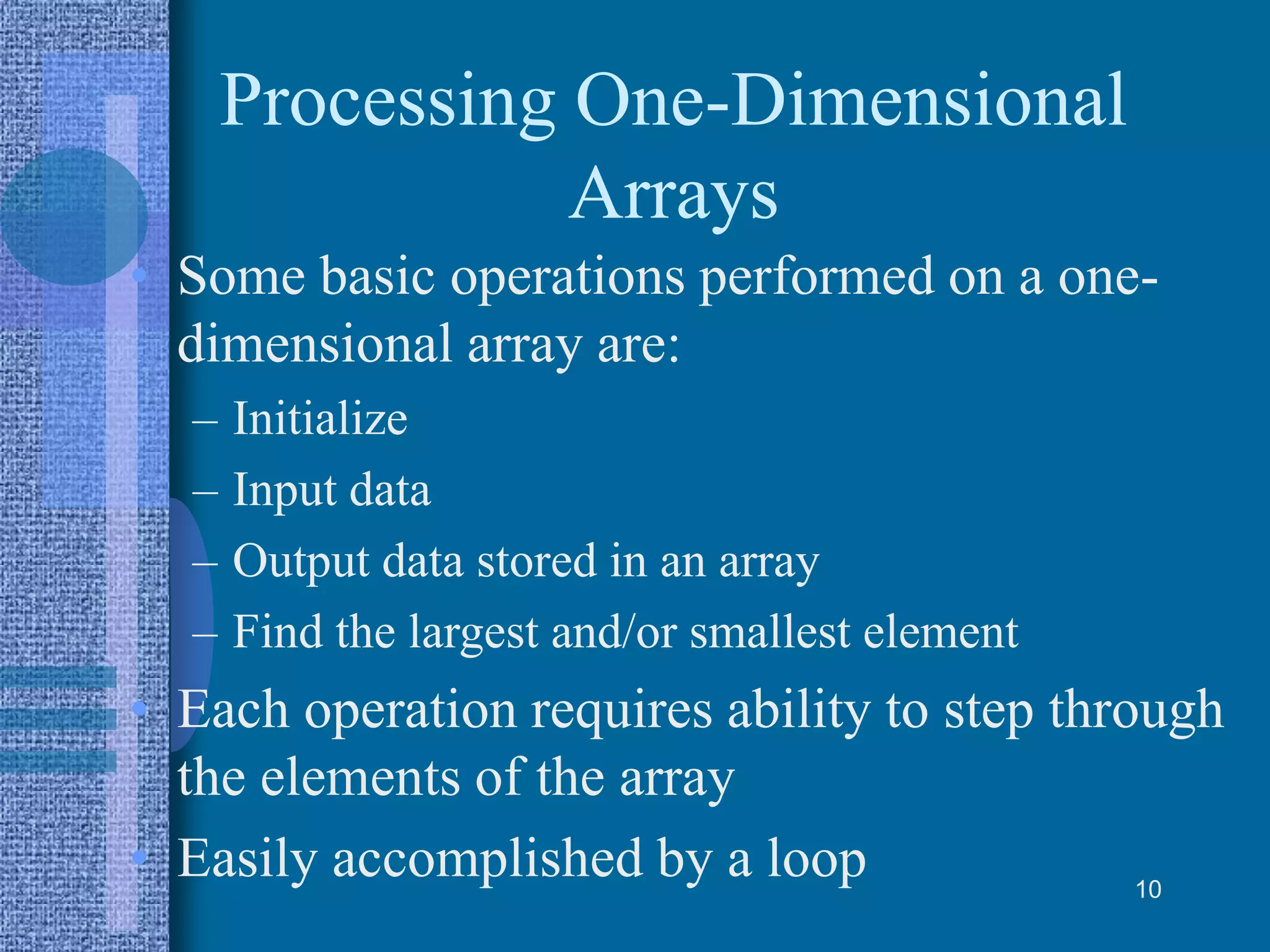 Processing One-Dimensional Arrays

• Some basic operations performed on a one-dimensional array are:
– Initialize
– Input data
– Output data stored in an array
– Find the largest and/or smallest element
• Each operation requires ability to step through the elements of the array
• Easily accomplished by a loop

10